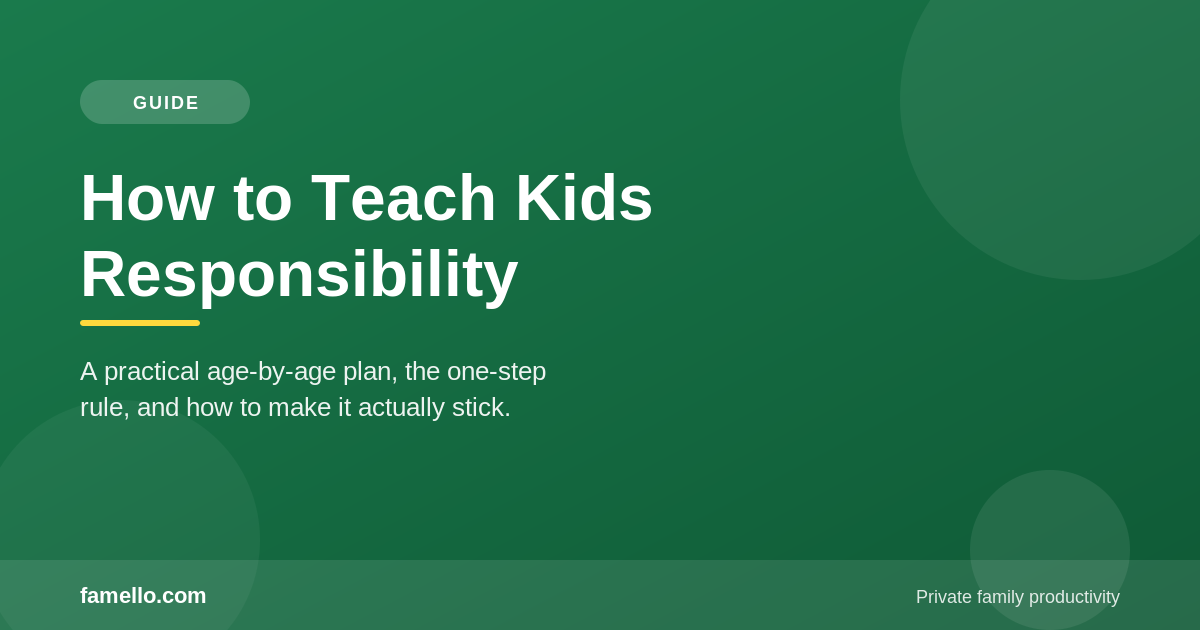 GUIDE

How to Teach Kids Responsibility

A practical age-by-age plan, the one-step rule, and how to make it actually stick.

famello.com

Private family productivity